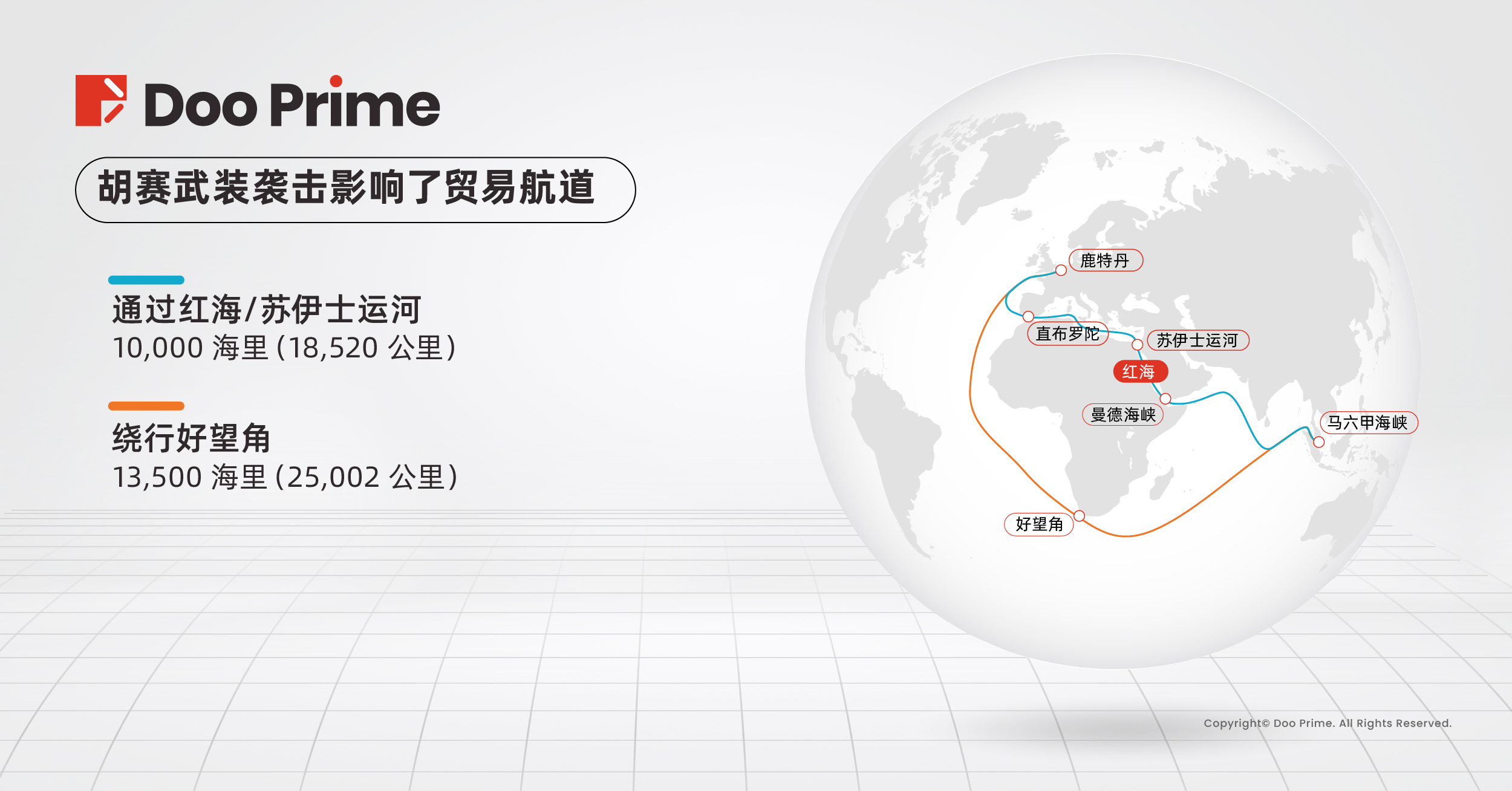 Doo Prime

胡赛武装袭击影响了贸易航道

通过红海/苏伊士运河
10,000 海里 (18,520 公里)

绕行好望角
13,500 海里 (25,002 公里)

鹿特丹
直布罗陀
苏伊士运河
红海
曼德海峡
马六甲海峡
好望角

Copyright© Doo Prime. All Rights Reserved.